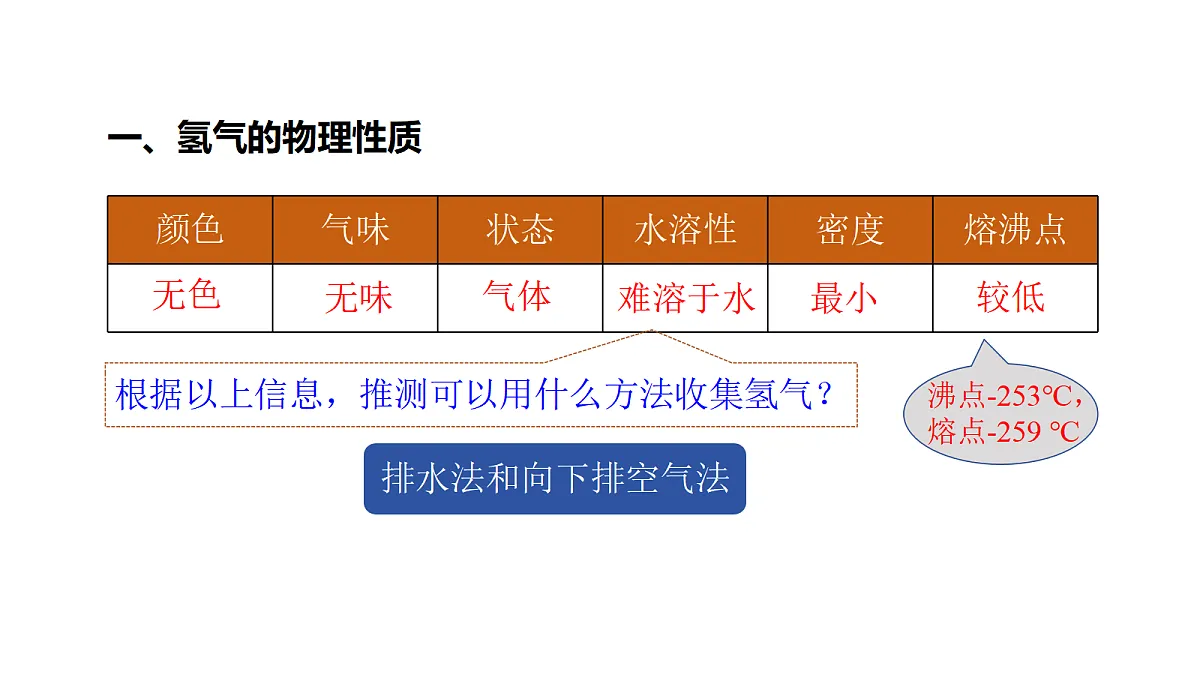 一、氢气的物理性质

| 颜色 | 气味 | 状态 | 水溶性 | 密度 | 熔沸点 |
|---|---|---|---|---|---|
| 无色 | 无味 | 气体 | 难溶于水 | 最小 | 较低 |

根据以上信息，推测可以用什么方法收集氢气？

沸点-253℃，熔点-259 ℃

排水法和向下排空气法